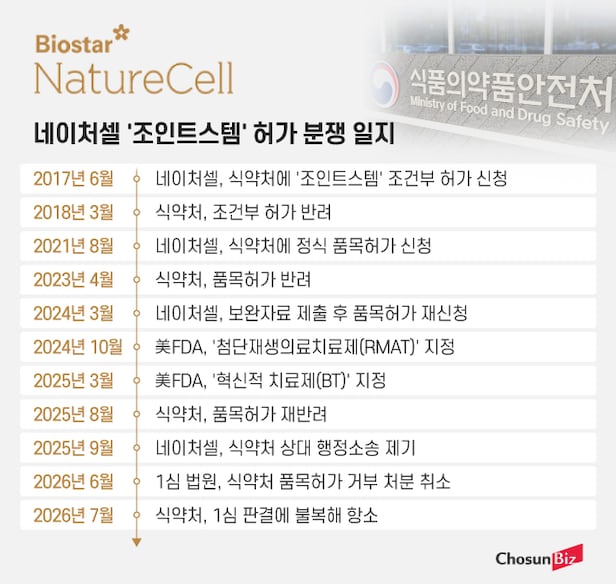 Biostar
NatureCell

식품의약품안전처
Ministry of Food and Drug Safety

네이처셀 '조인트스템' 허가 분쟁 일지

| | |
|---|---|
| 2017년 6월 | 네이처셀, 식약처에 '조인트스템' 조건부 허가 신청 |
| 2018년 3월 | 식약처, 조건부 허가 반려 |
| 2021년 8월 | 네이처셀, 식약처에 정식 품목허가 신청 |
| 2023년 4월 | 식약처, 품목허가 반려 |
| 2024년 3월 | 네이처셀, 보완자료 제출 후 품목허가 재신청 |
| 2024년 10월 | 美FDA, '첨단재생의료치료제(RMAT)' 지정 |
| 2025년 3월 | 美FDA, '혁신적 치료제(BT)' 지정 |
| 2025년 8월 | 식약처, 품목허가 재반려 |
| 2025년 9월 | 네이처셀, 식약처 상대 행정소송 제기 |
| 2026년 6월 | 1심 법원, 식약처 품목허가 거부 처분 취소 |
| 2026년 7월 | 식약처, 1심 판결에 불복해 항소 |

ChosunBiz